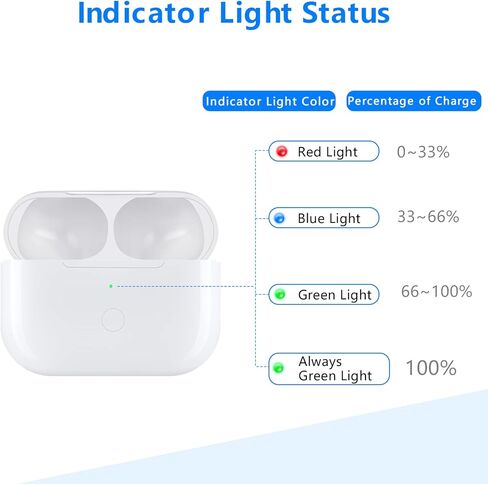 Indicator Light Status

| Indicator Light Color | Percentage of Charge |
|---|---|
| Red Light | 0~33% |
| Blue Light | 33~66% |
| Green Light | 66~100% |
| Always Green Light | 100% |